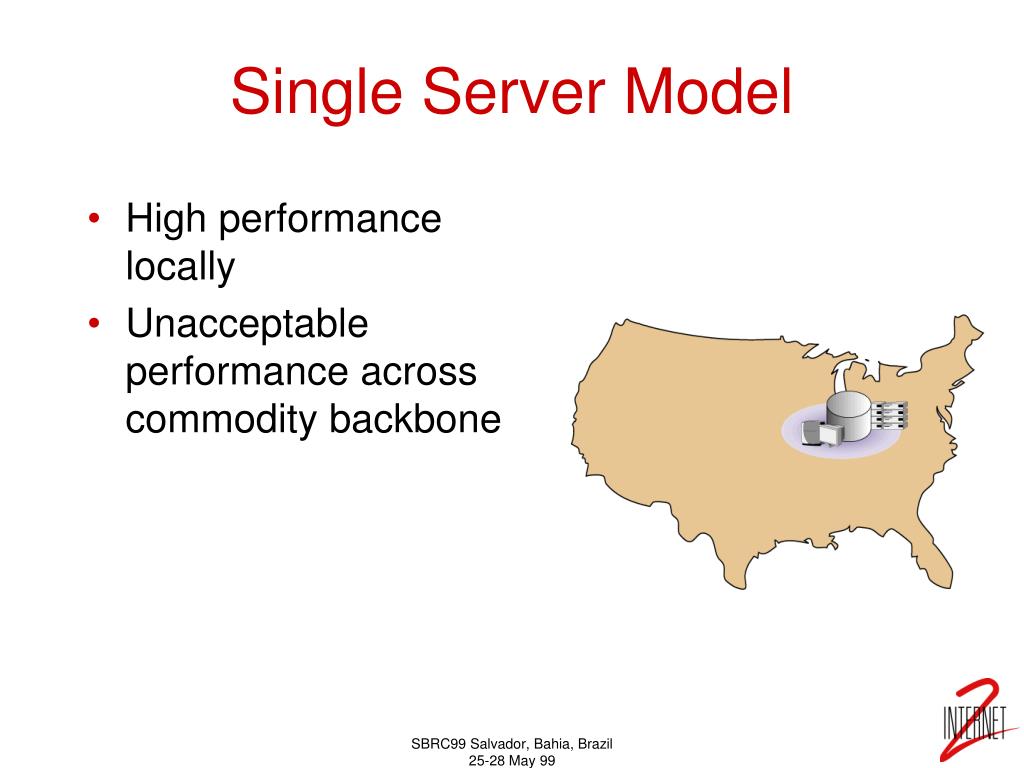 Single Server Model

• High performance locally
• Unacceptable performance across commodity backbone

SBRC99 Salvador, Bahia, Brazil
25-28 May 99

INTERNET 2